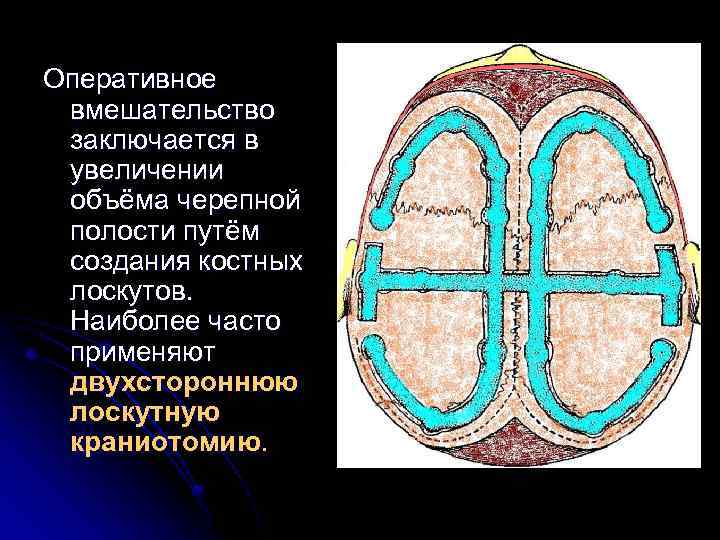 Оперативное вмешательство заключается в увеличении объёма черепной полости путём создания костных лоскутов. Наиболее часто применяют двухстороннюю лоскутную краниотомию.